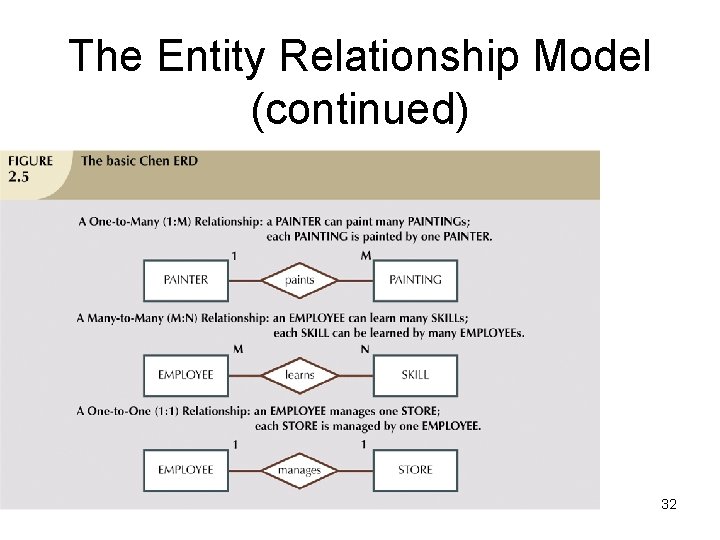 The Entity Relationship Model (continued)

FIGURE 2.5 The basic Chen ERD

A One-to-Many (1:M) Relationship: a PAINTER can paint many PAINTINGs; each PAINTING is painted by one PAINTER.

1 M

PAINTER paints PAINTING

A Many-to-Many (M:N) Relationship: an EMPLOYEE can learn many SKILLs; each SKILL can be learned by many EMPLOYEEs.

M N

EMPLOYEE learns SKILL

A One-to-One (1:1) Relationship: an EMPLOYEE manages one STORE; each STORE is managed by one EMPLOYEE.

1 1

EMPLOYEE manages STORE

32